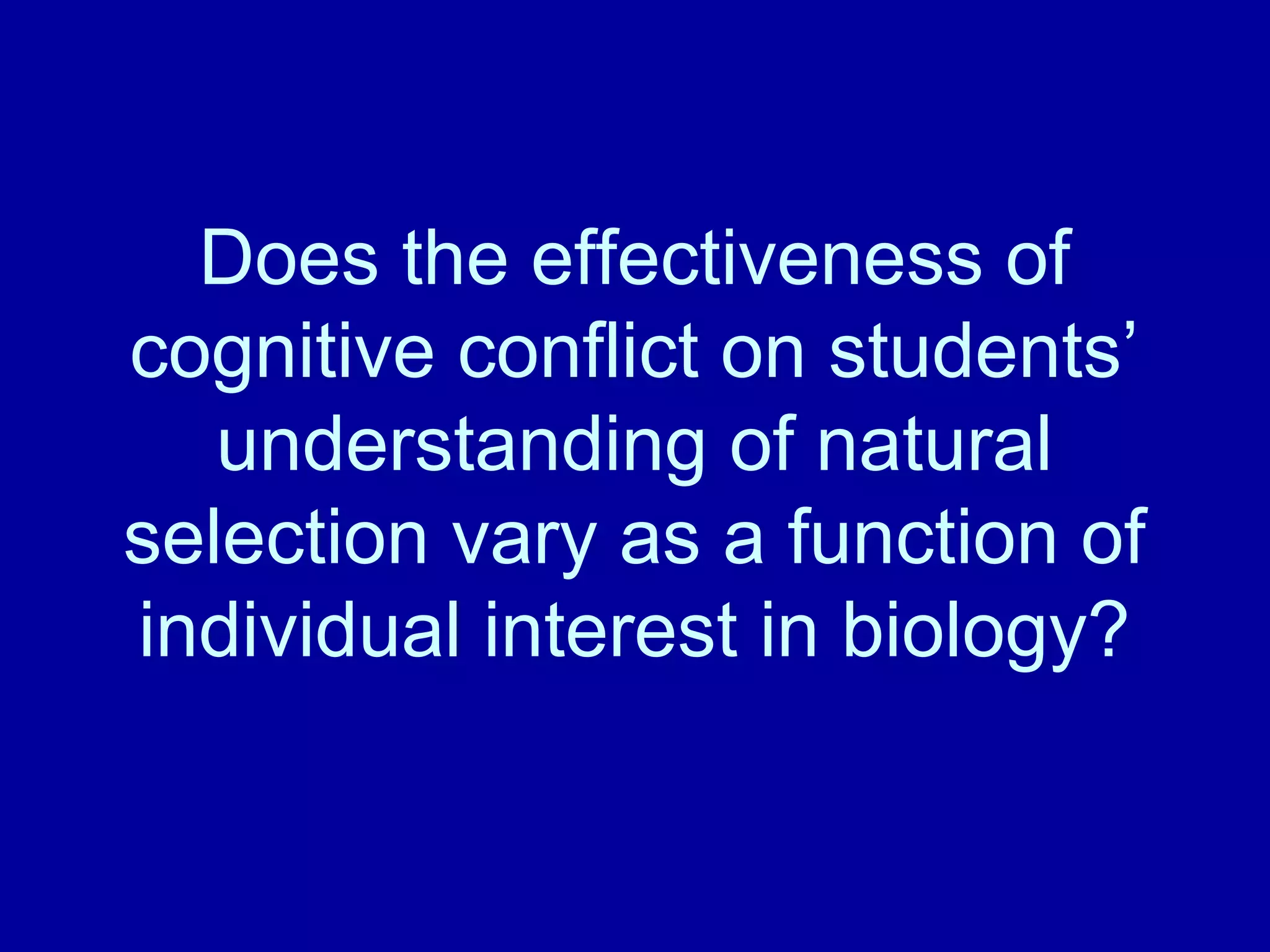 Does the effectiveness of cognitive conflict on students’ understanding of natural selection vary as a function of individual interest in biology?